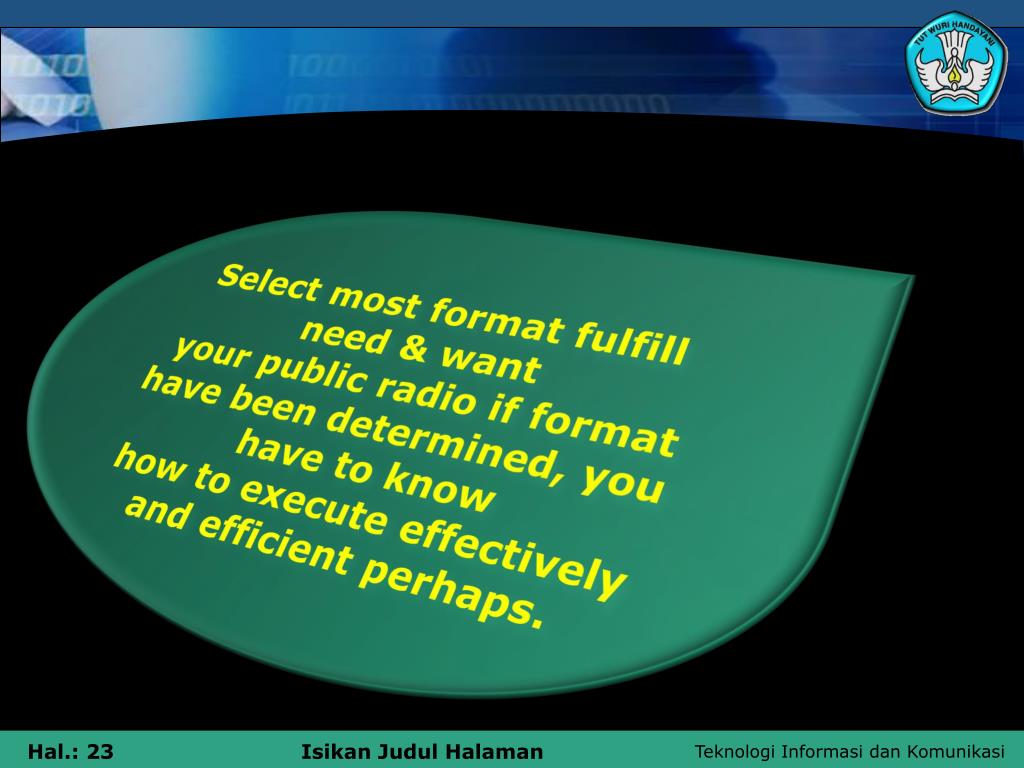 TUT WURI HANDAYANI

Select most format fulfill need & want your public radio if format have been determined, you have to know how to execute effectively and efficient perhaps.

Hal.: 23 Isikan Judul Halaman Teknologi Informasi dan Komunikasi